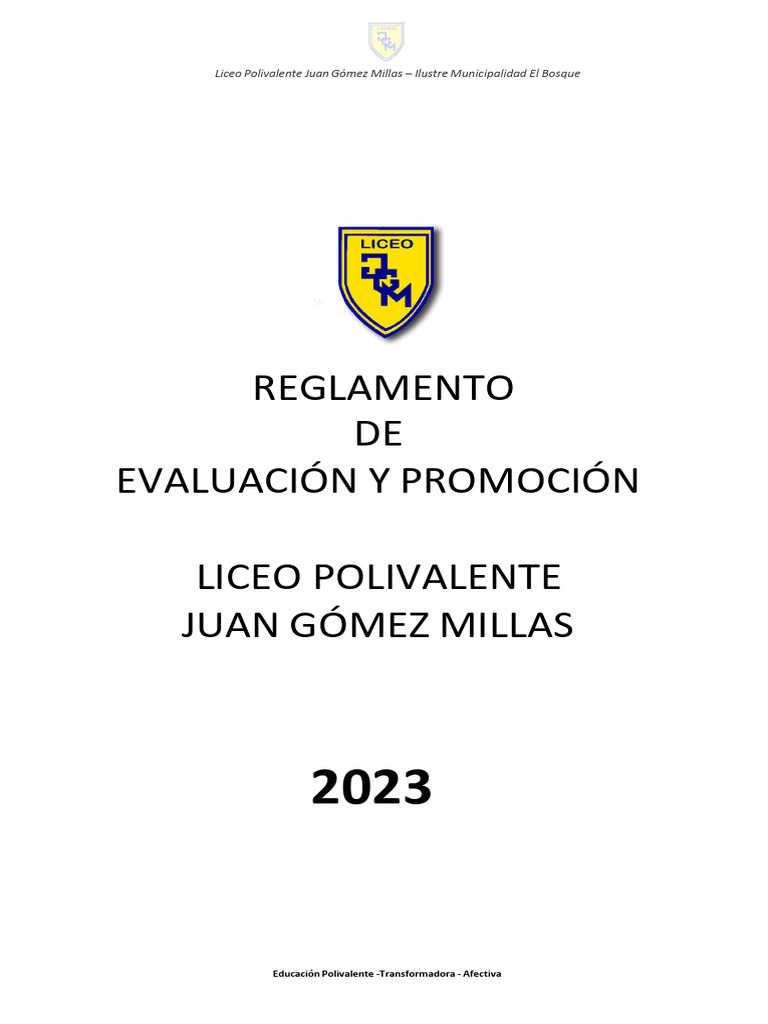 Liceo Polivalente Juan Gómez Millas – Ilustre Municipalidad El Bosque

LICEO
JGM

REGLAMENTO
DE
EVALUACIÓN Y PROMOCIÓN

LICEO POLIVALENTE
JUAN GÓMEZ MILLAS

2023

Educación Polivalente -Transformadora - Afectiva